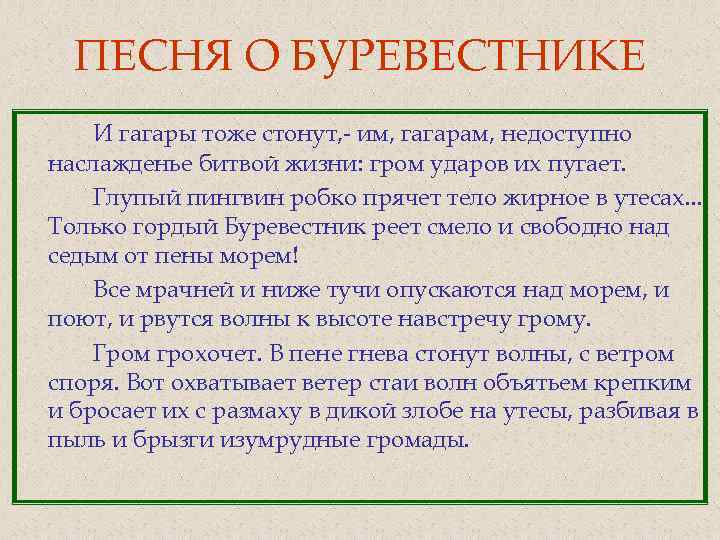 ПЕСНЯ О БУРЕВЕСТНИКЕ

И гагары тоже стонут,- им, гагарам, недоступно наслажденье битвой жизни: гром ударов их пугает.

Глупый пингвин робко прячет тело жирное в утесах... Только гордый Буревестник реет смело и свободно над седым от пены морем!

Все мрачней и ниже тучи опускаются над морем, и поют, и рвутся волны к высоте навстречу грому.

Гром грохочет. В пене гнева стонут волны, с ветром споря. Вот охватывает ветер стаи волн объятьем крепким и бросает их с размаху в дикой злобе на утесы, разбивая в пыль и брызги изумрудные громады.